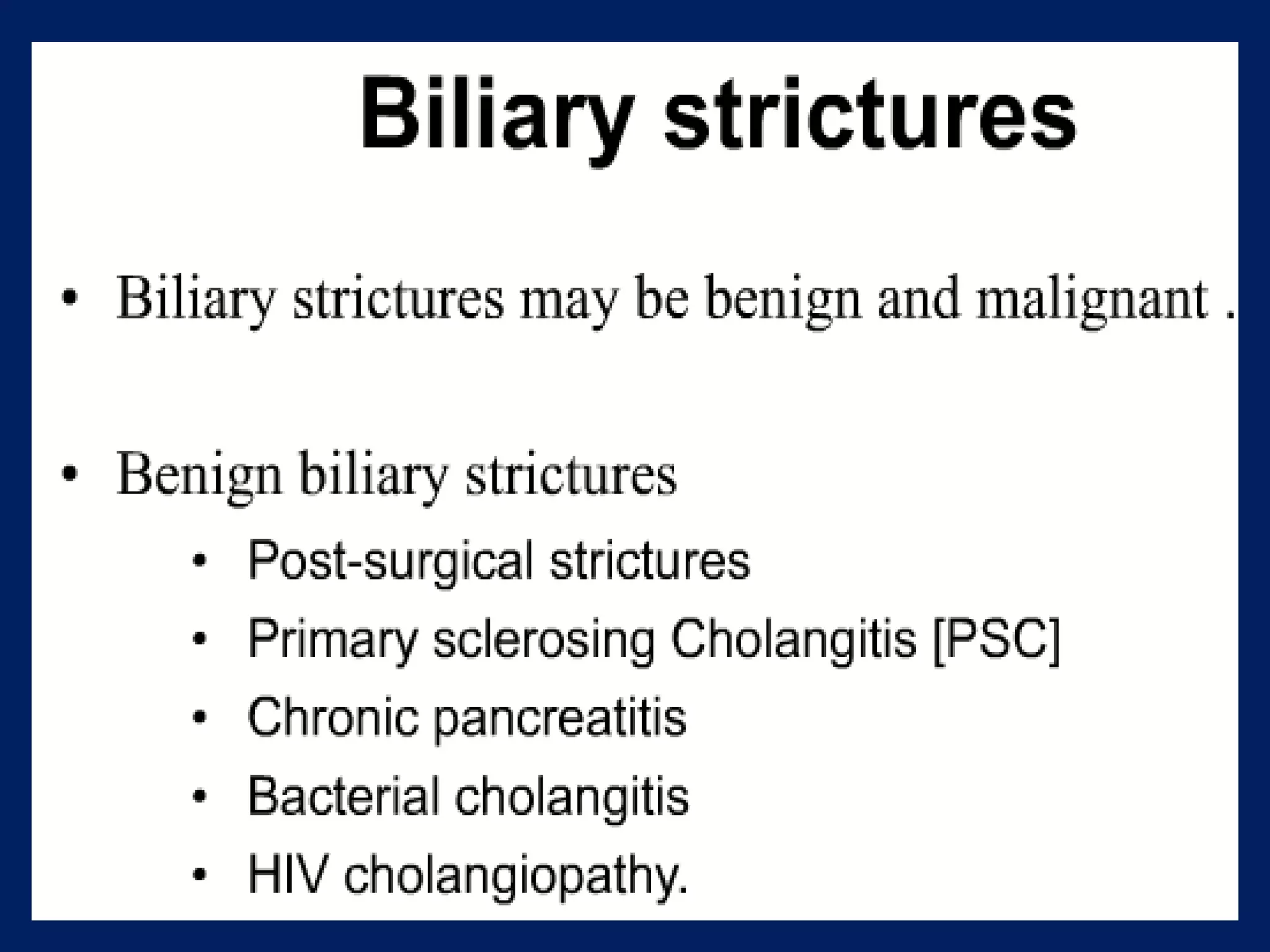 Biliary strictures

• Biliary strictures may be benign and malignant .

• Benign biliary strictures
  • Post-surgical strictures
  • Primary sclerosing Cholangitis [PSC]
  • Chronic pancreatitis
  • Bacterial cholangitis
  • HIV cholangiopathy.